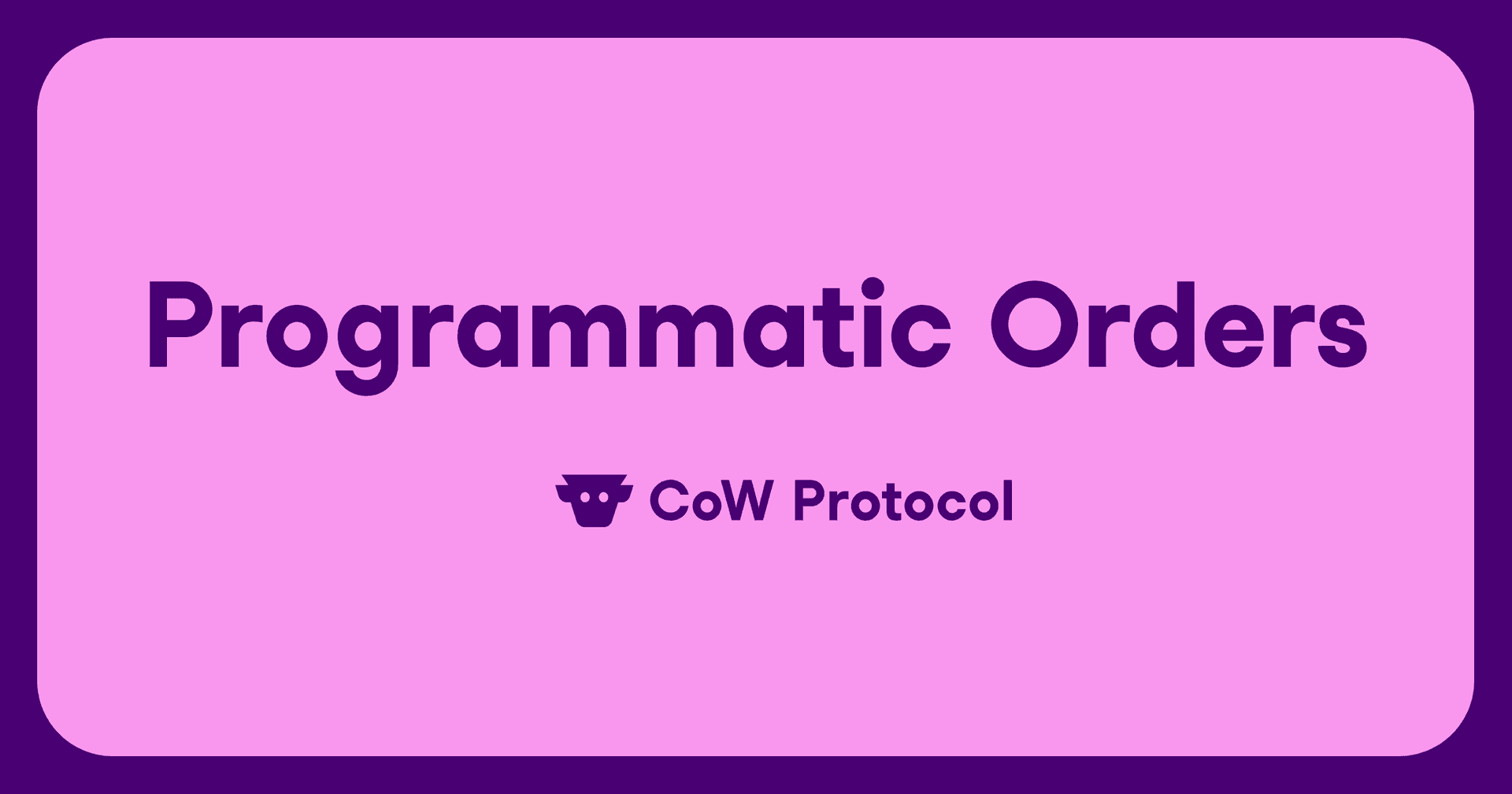 Programmatic Orders

CoW Protocol